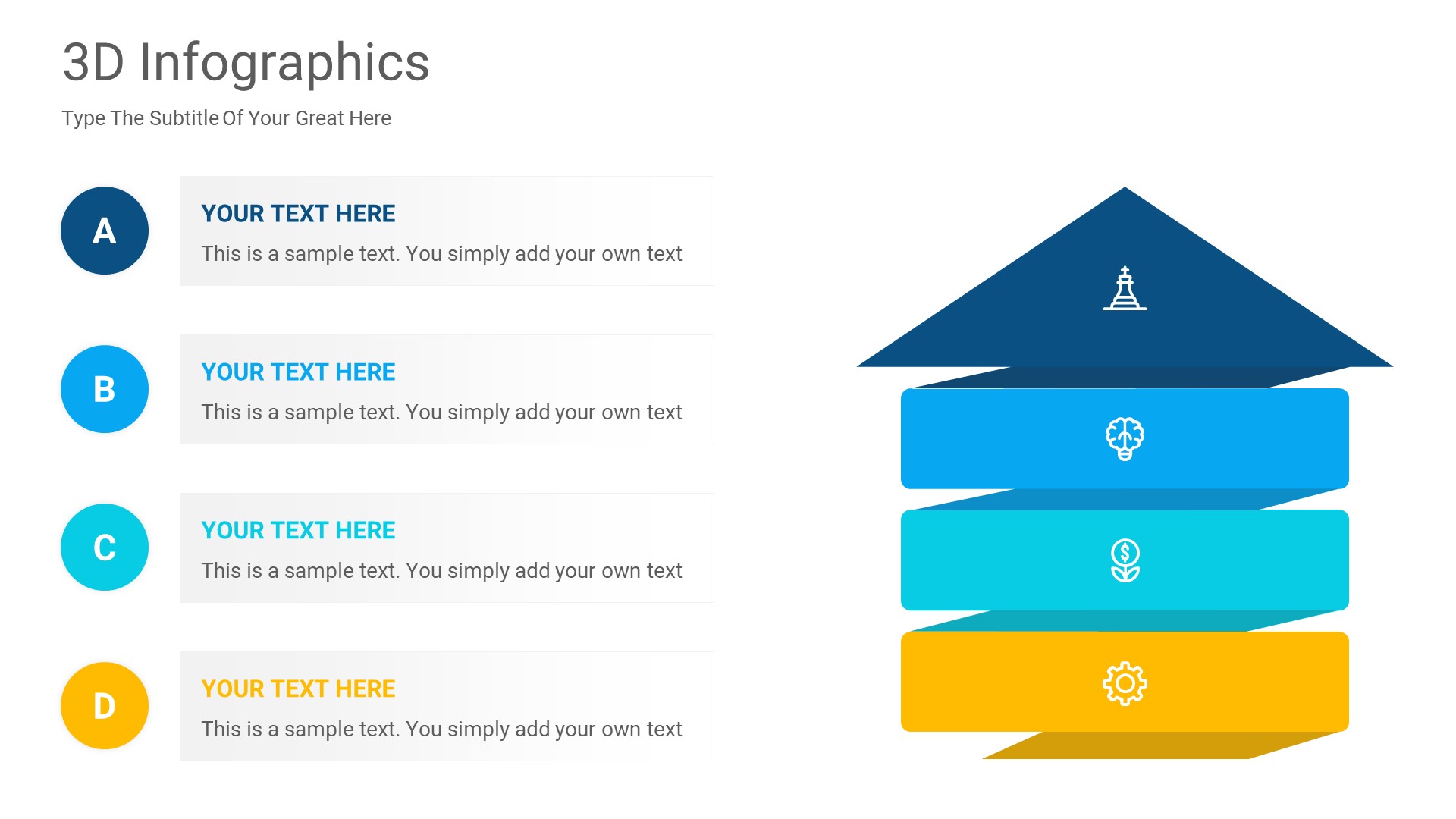 3D Infographics

Type The Subtitle Of Your Great Here

A

YOUR TEXT HERE

This is a sample text. You simply add your own text

B

YOUR TEXT HERE

This is a sample text. You simply add your own text

C

YOUR TEXT HERE

This is a sample text. You simply add your own text

D

YOUR TEXT HERE

This is a sample text. You simply add your own text